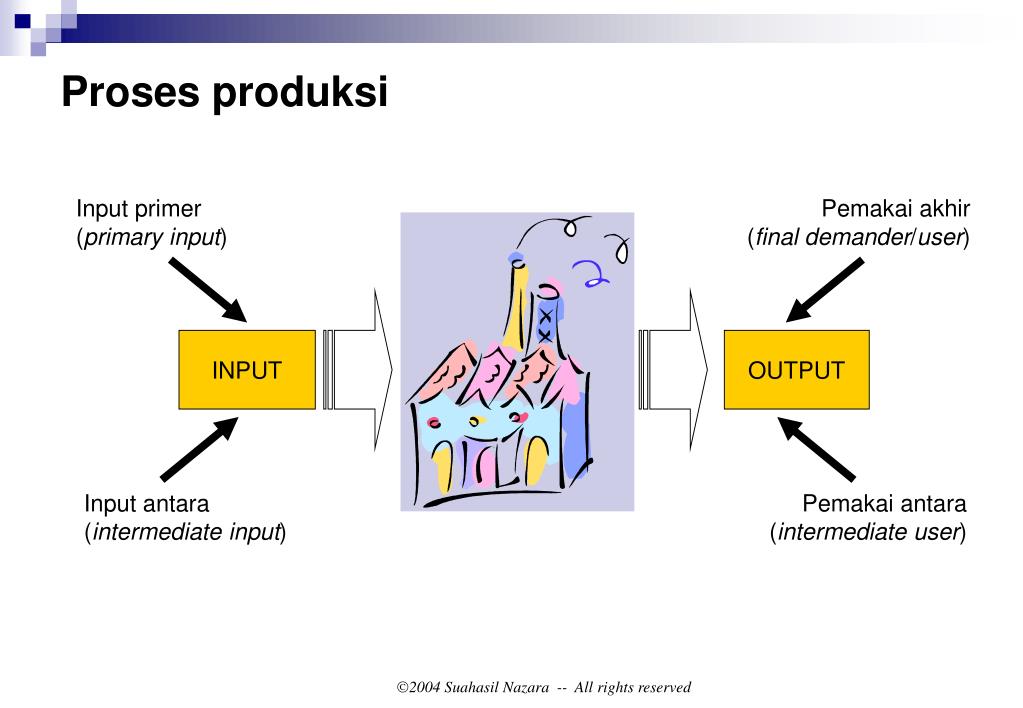 Proses produksi

Input primer
(primary input)

INPUT

Input antara
(intermediate input)

Pemakai akhir
(final demander/user)

OUTPUT

Pemakai antara
(intermediate user)

©2004 Suahasil Nazara -- All rights reserved